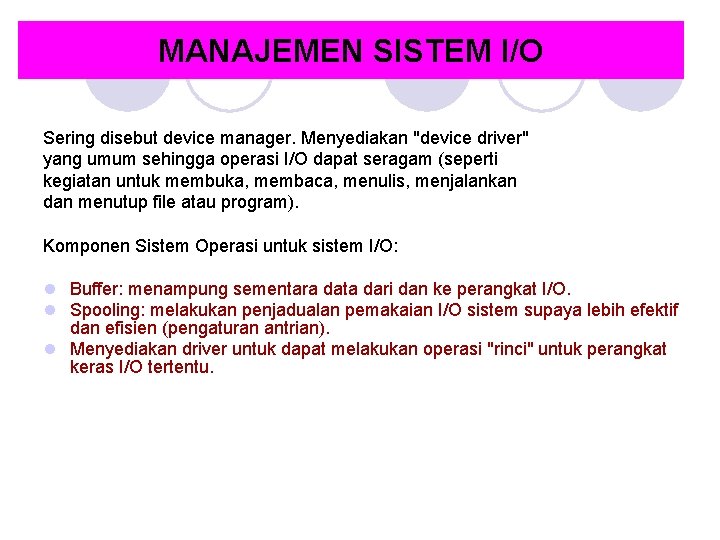 MANAJEMEN SISTEM I/O

Sering disebut device manager. Menyediakan "device driver" yang umum sehingga operasi I/O dapat seragam (seperti kegiatan untuk membuka, membaca, menulis, menjalankan dan menutup file atau program).

Komponen Sistem Operasi untuk sistem I/O:

• Buffer: menampung sementara data dari dan ke perangkat I/O.
• Spooling: melakukan penjadualan pemakaian I/O sistem supaya lebih efektif dan efisien (pengaturan antrian).
• Menyediakan driver untuk dapat melakukan operasi "rinci" untuk perangkat keras I/O tertentu.